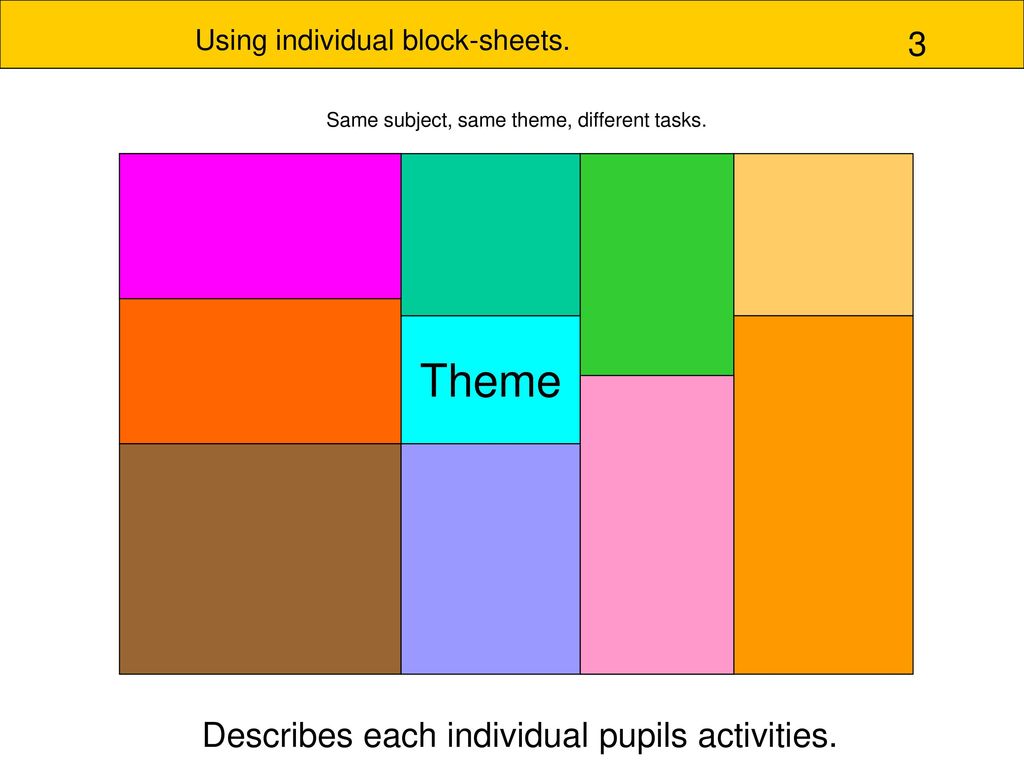 Using individual block-sheets.

3

Same subject, same theme, different tasks.

Theme

Describes each individual pupils activities.